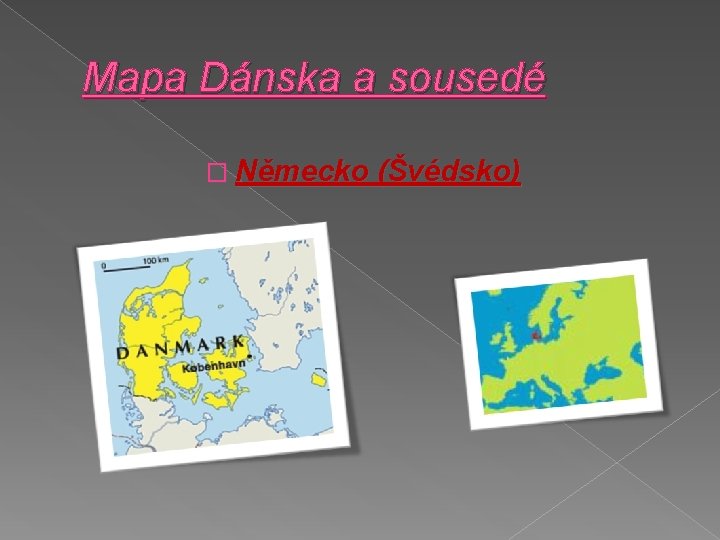 Mapa Dánska a sousedé

Německo (Švédsko)

0 100 km

DANMARK

København